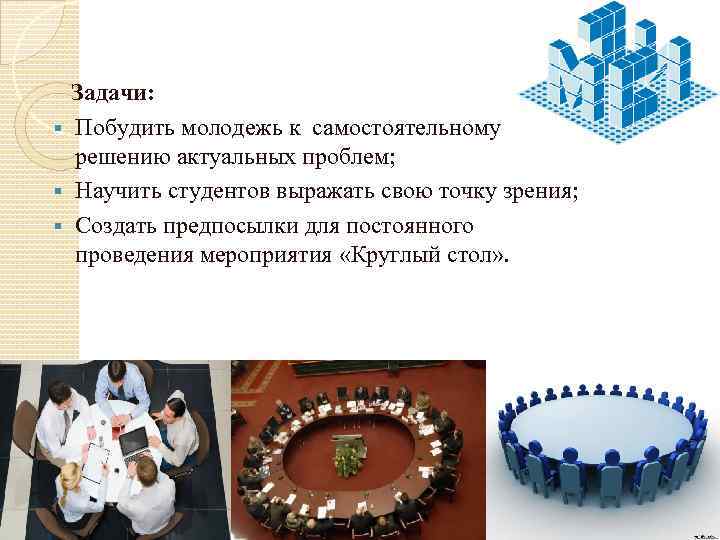 Задачи:

Побудить молодежь к самостоятельному решению актуальных проблем;

Научить студентов выражать свою точку зрения;

Создать предпосылки для постоянного проведения мероприятия «Круглый стол».